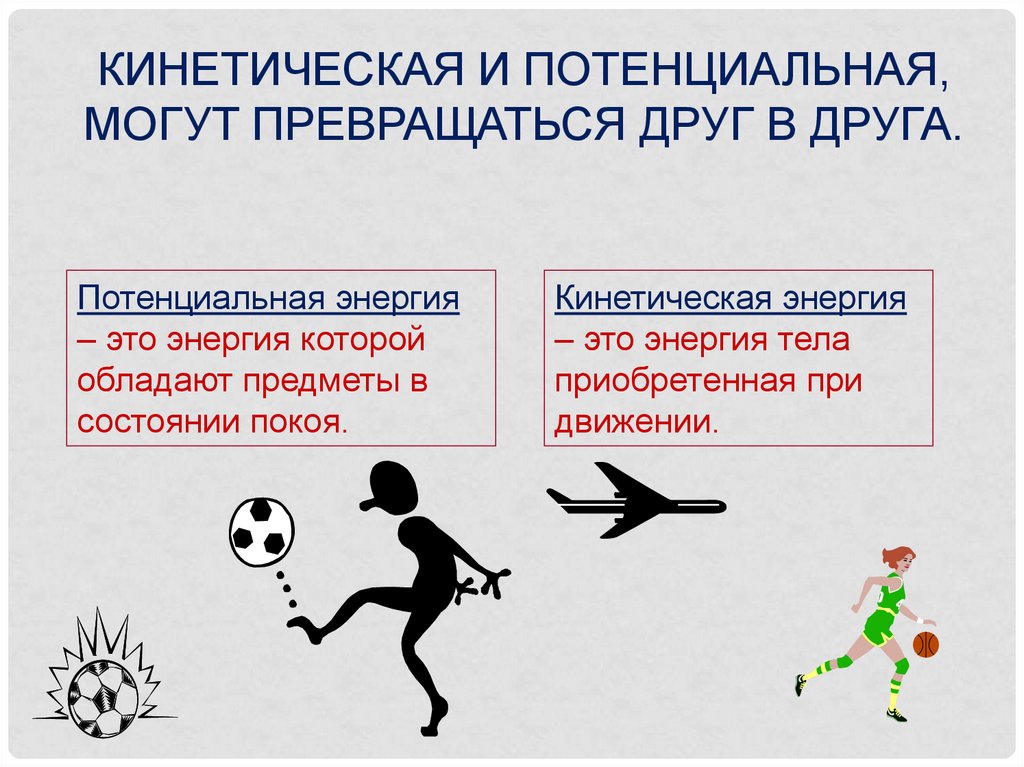 КИНЕТИЧЕСКАЯ И ПОТЕНЦИАЛЬНАЯ, МОГУТ ПРЕВРАЩАТЬСЯ ДРУГ В ДРУГА.

Потенциальная энергия – это энергия которой обладают предметы в состоянии покоя.

Кинетическая энергия – это энергия тела приобретенная при движении.